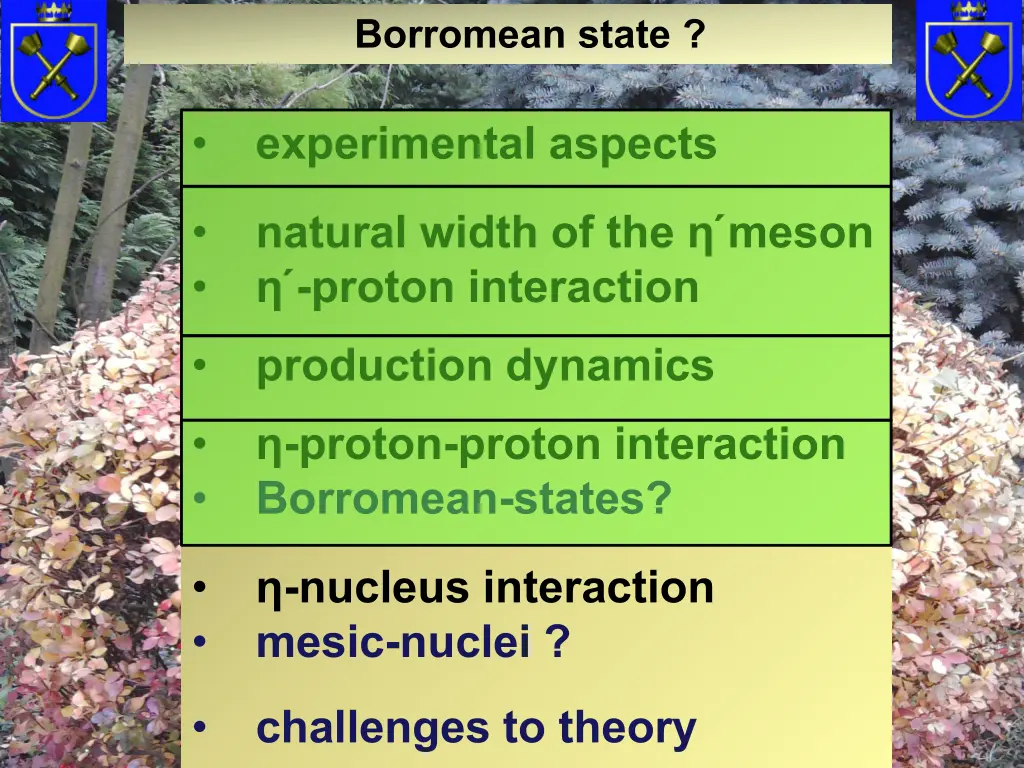 Borromean state ?

• experimental aspects

• natural width of the η´meson
• η´-proton interaction

• production dynamics

• η-proton-proton interaction
• Borromean-states?

• η-nucleus interaction
• mesic-nuclei ?

• challenges to theory